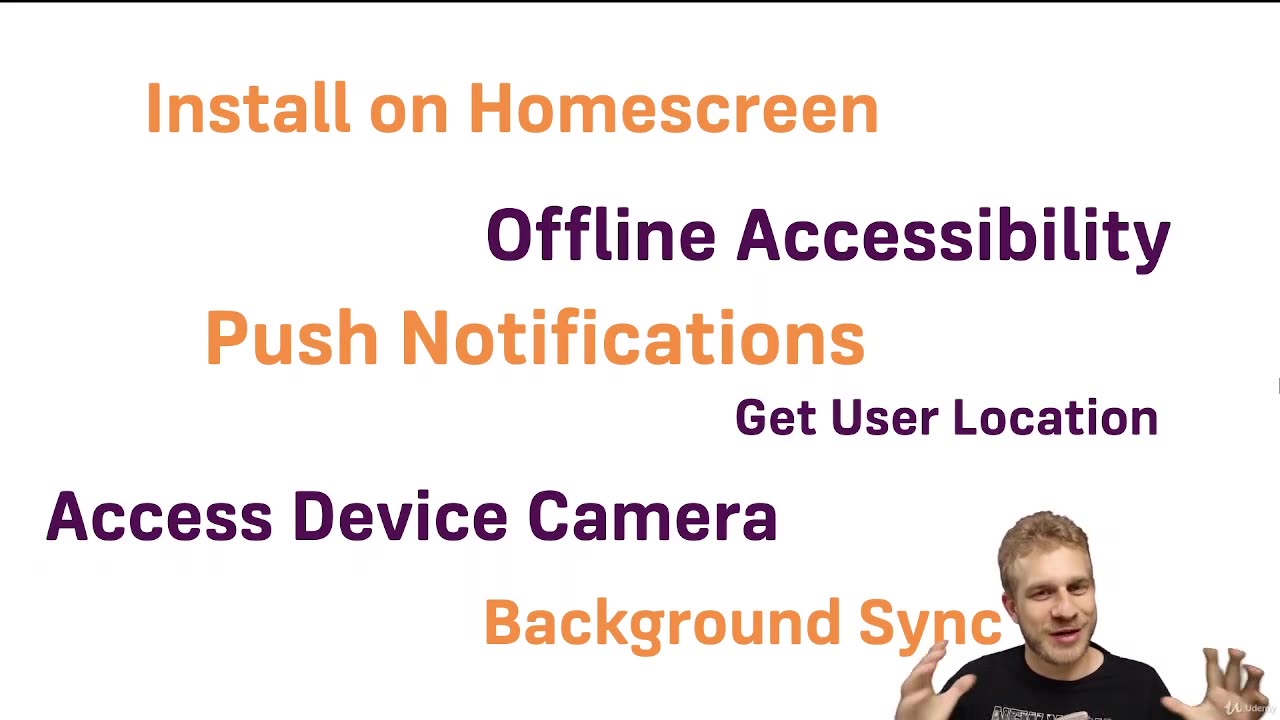 Install on Homescreen

Offline Accessibility

Push Notifications

Get User Location

Access Device Camera

Background Sync

Udemy